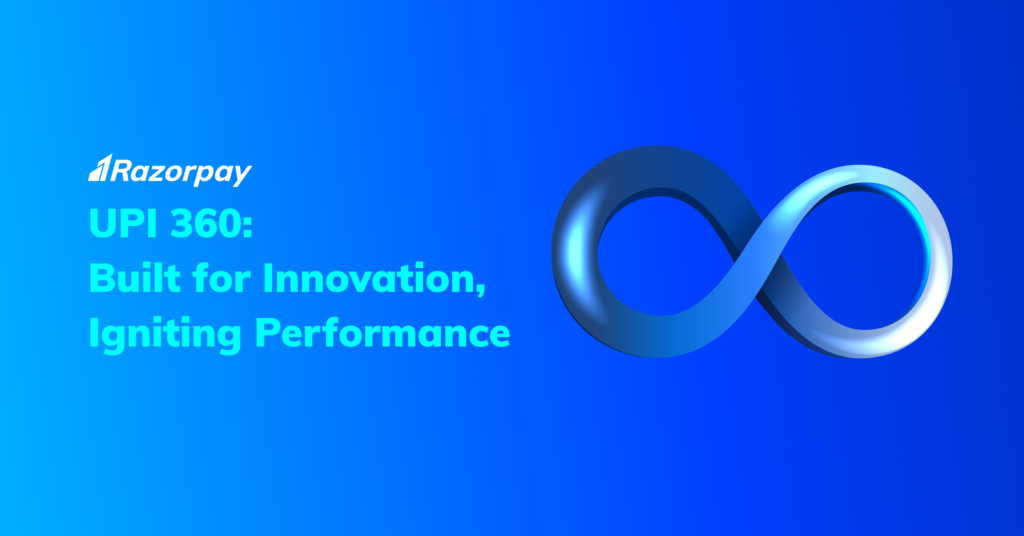 Razorpay

UPI 360:
Built for Innovation,
Igniting Performance